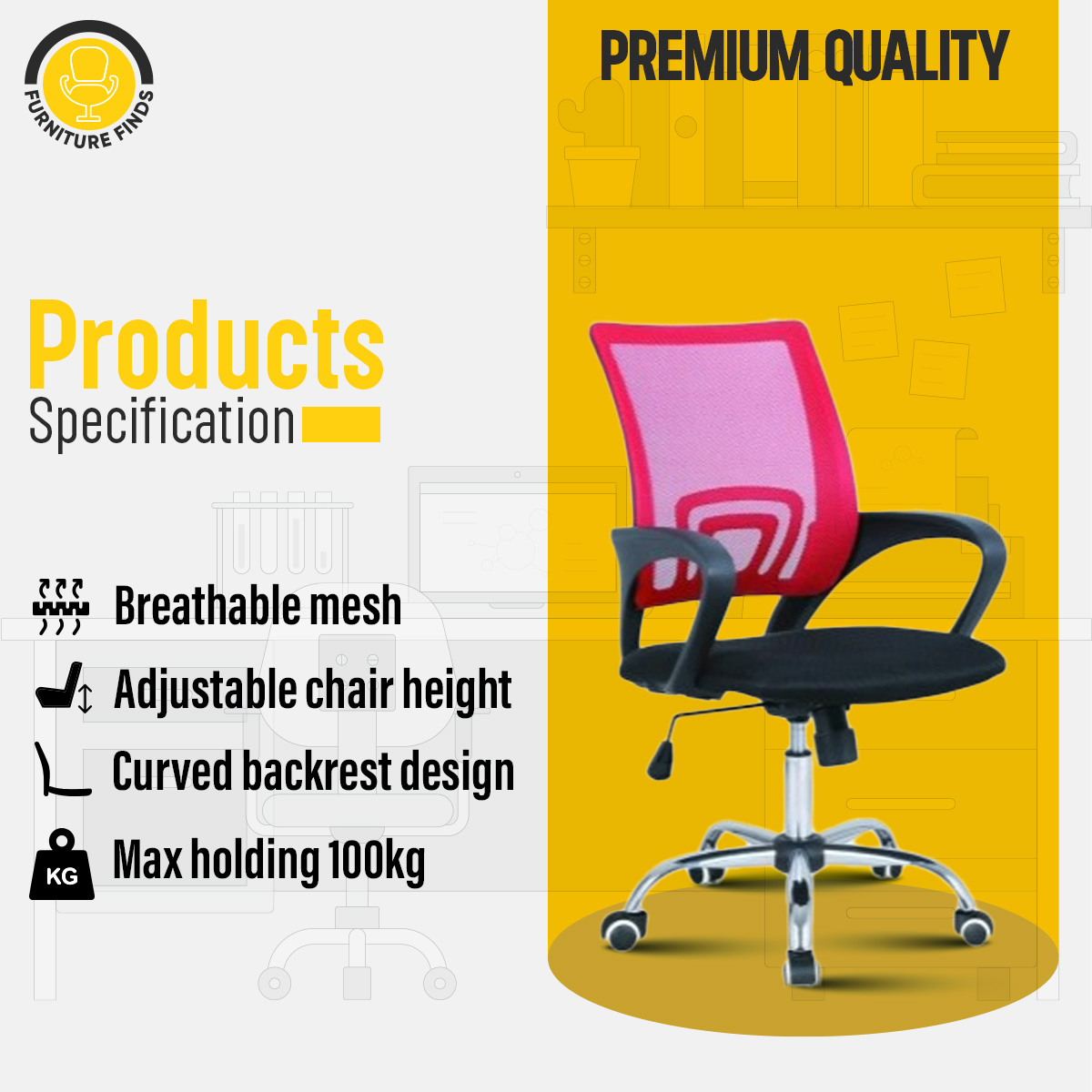 FURNITURE FINDS

PREMIUM QUALITY

Products
Specification

Breathable mesh
Adjustable chair height
Curved backrest design
KG
Max holding 100kg